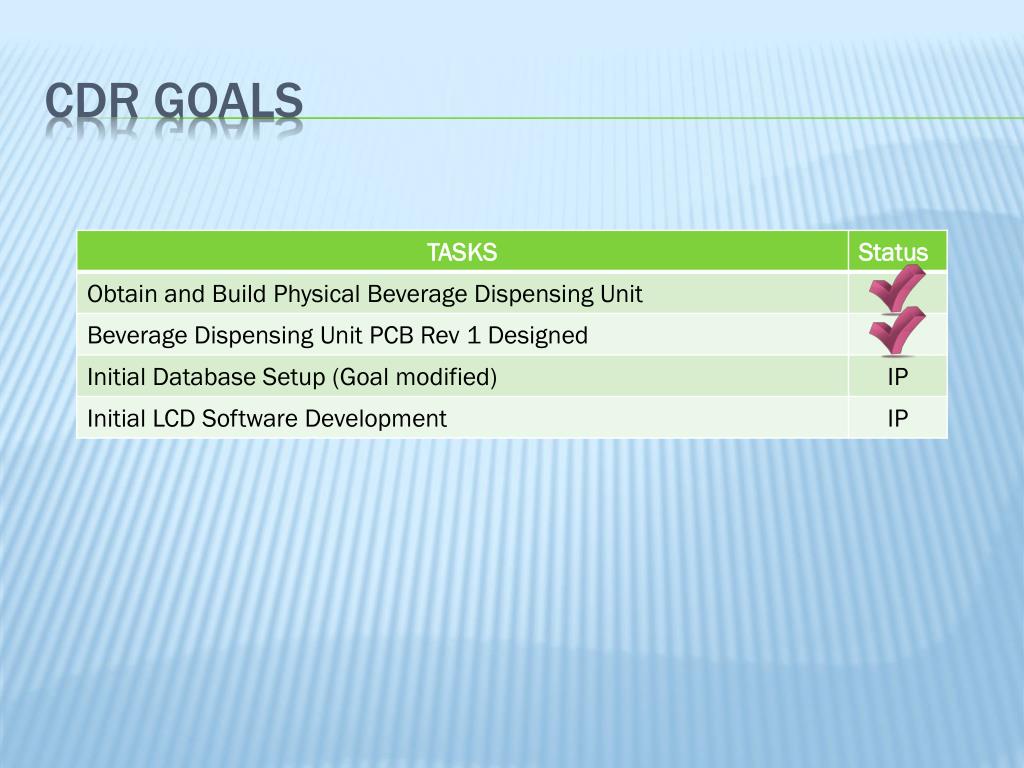 CDR GOALS

| TASKS | Status |
|---|---|
| Obtain and Build Physical Beverage Dispensing Unit | |
| Beverage Dispensing Unit PCB Rev 1 Designed | |
| Initial Database Setup (Goal modified) | IP |
| Initial LCD Software Development | IP |